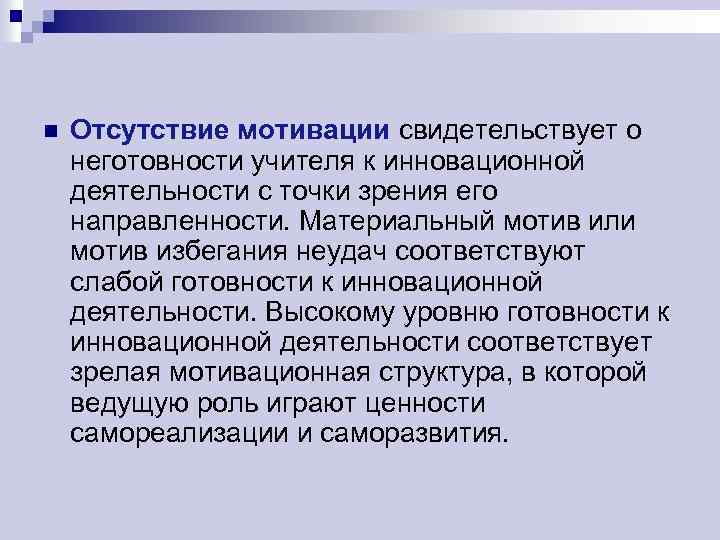 Отсутствие мотивации свидетельствует о неготовности учителя к инновационной деятельности с точки зрения его направленности. Материальный мотив или мотив избегания неудач соответствуют слабой готовности к инновационной деятельности. Высокому уровню готовности к инновационной деятельности соответствует зрелая мотивационная структура, в которой ведущую роль играют ценности самореализации и саморазвития.